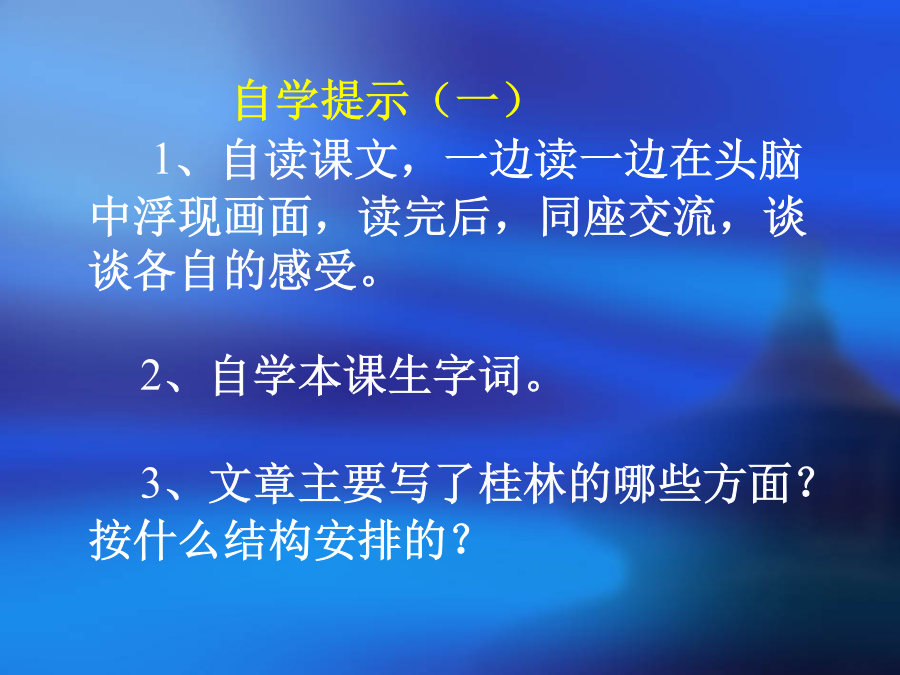 自学提示（一）

1、自读课文，一边读一边在头脑中浮现画面，读完后，同座交流，谈谈各自的感受。

2、自学本课生字词。

3、文章主要写了桂林的哪些方面？按什么结构安排的？